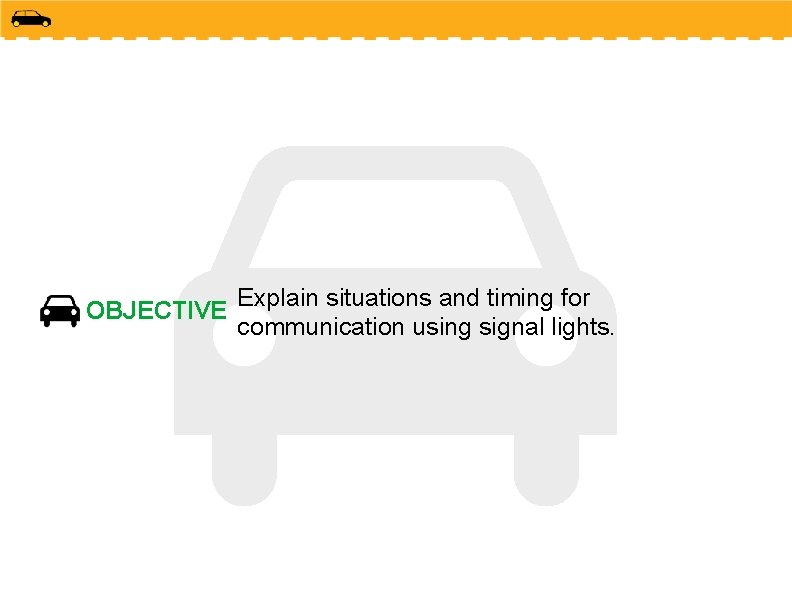 OBJECTIVE

Explain situations and timing for communication using signal lights.